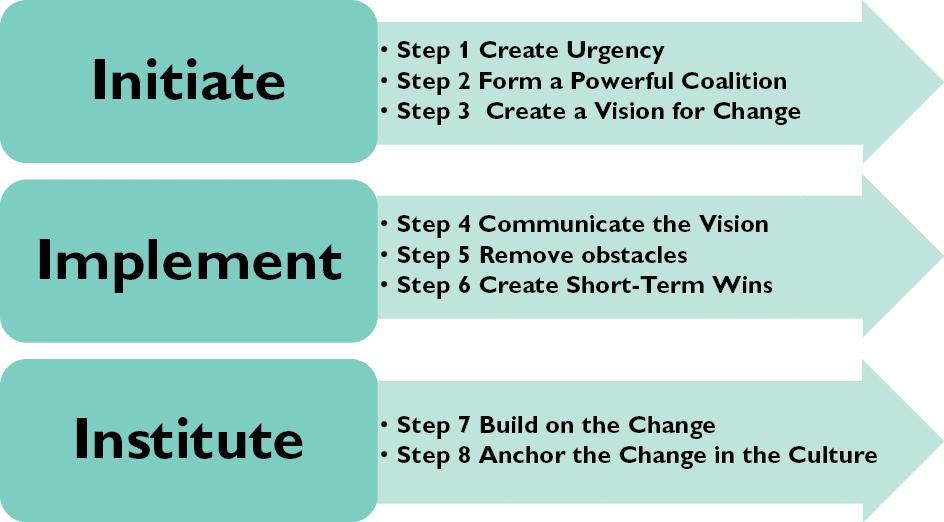 Initiate

• Step 1 Create Urgency
• Step 2 Form a Powerful Coalition
• Step 3 Create a Vision for Change

Implement

• Step 4 Communicate the Vision
• Step 5 Remove obstacles
• Step 6 Create Short-Term Wins

Institute

• Step 7 Build on the Change
• Step 8 Anchor the Change in the Culture